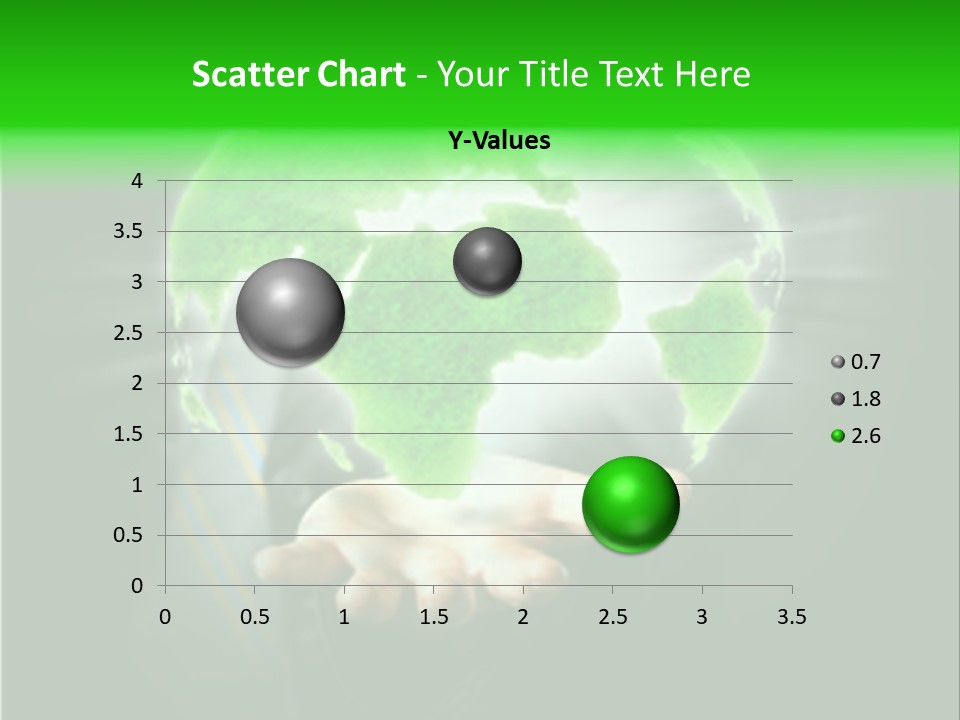 Scatter Chart - Your Title Text Here

Y-Values

4
3.5
3
2.5
2
1.5
1
0.5
0

0 0.5 1 1.5 2 2.5 3 3.5

0.7
1.8
2.6